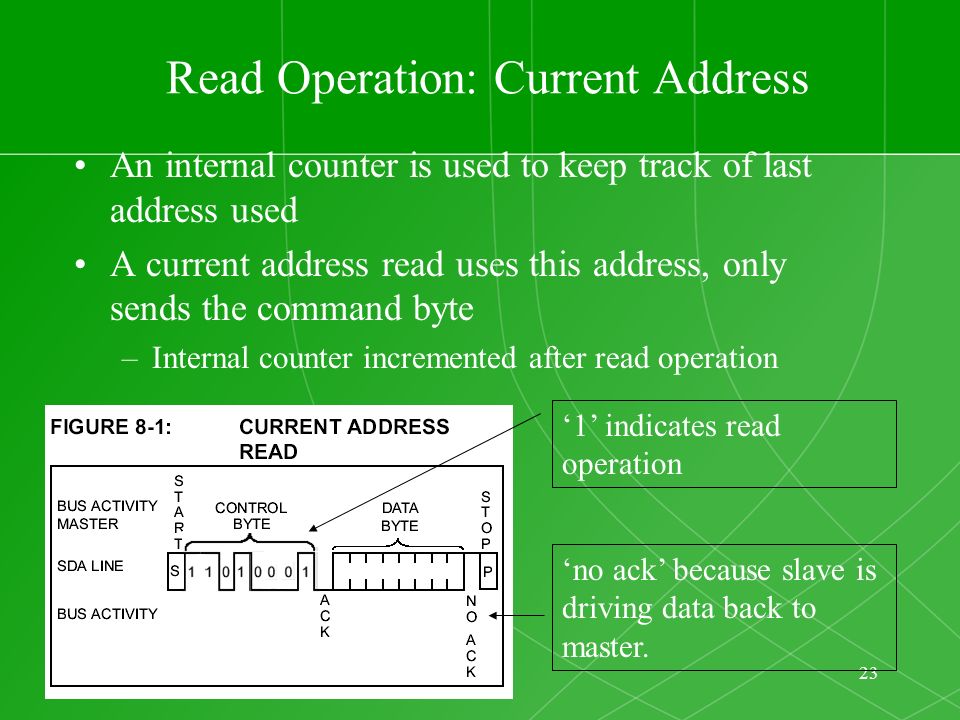 Read Operation: Current Address

• An internal counter is used to keep track of last address used

• A current address read uses this address, only sends the command byte

– Internal counter incremented after read operation

FIGURE 8-1: CURRENT ADDRESS READ

BUS ACTIVITY MASTER

START

CONTROL BYTE

DATA BYTE

STOP

SDA LINE

S 1 1 0 1 0 0 0 1

P

BUS ACTIVITY

ACK

NO ACK

‘1’ indicates read operation

‘no ack’ because slave is driving data back to master.

23